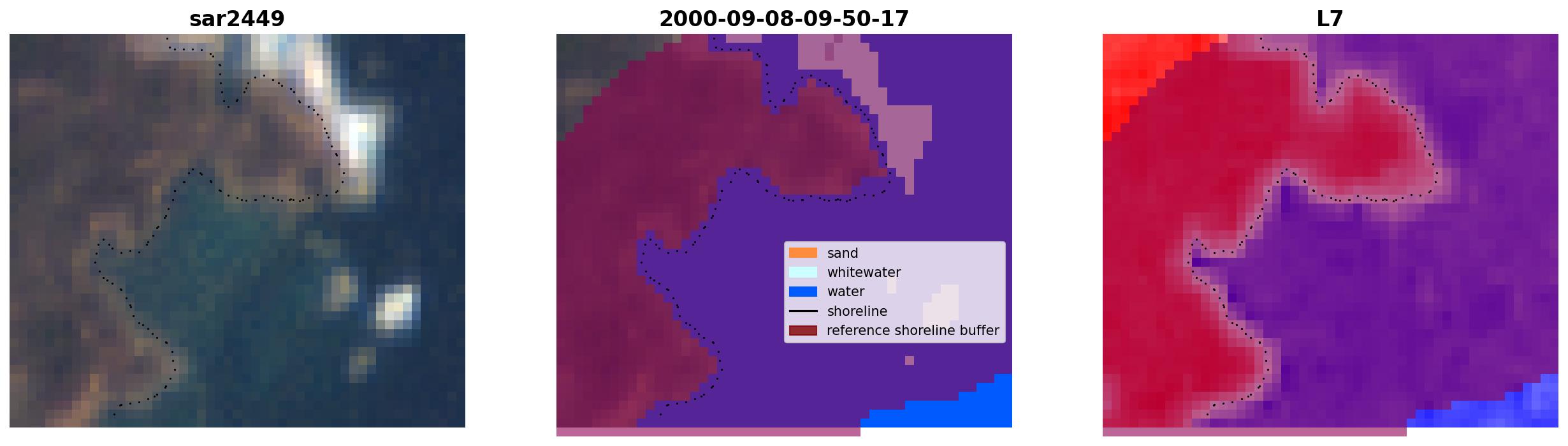 sar2449

2000-09-08-09-50-17

sand
whitewater
water
shoreline
reference shoreline buffer

L7